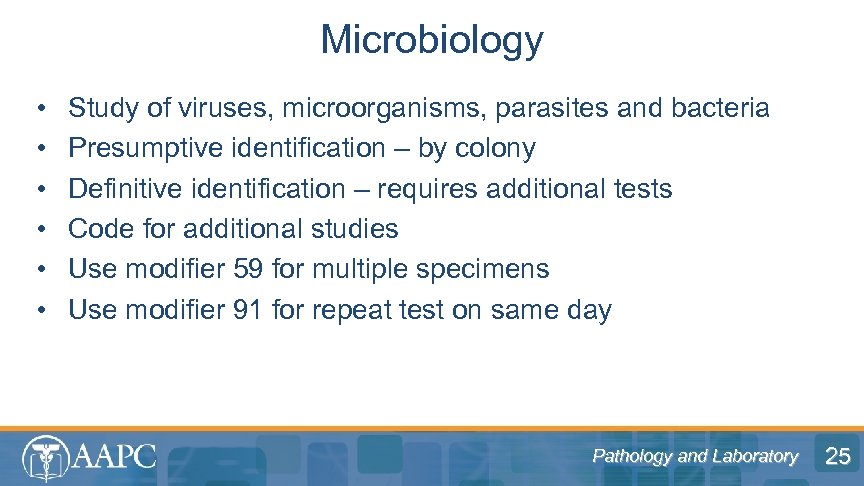 Microbiology

• Study of viruses, microorganisms, parasites and bacteria
• Presumptive identification – by colony
• Definitive identification – requires additional tests
• Code for additional studies
• Use modifier 59 for multiple specimens
• Use modifier 91 for repeat test on same day

AAPC

Pathology and Laboratory 25